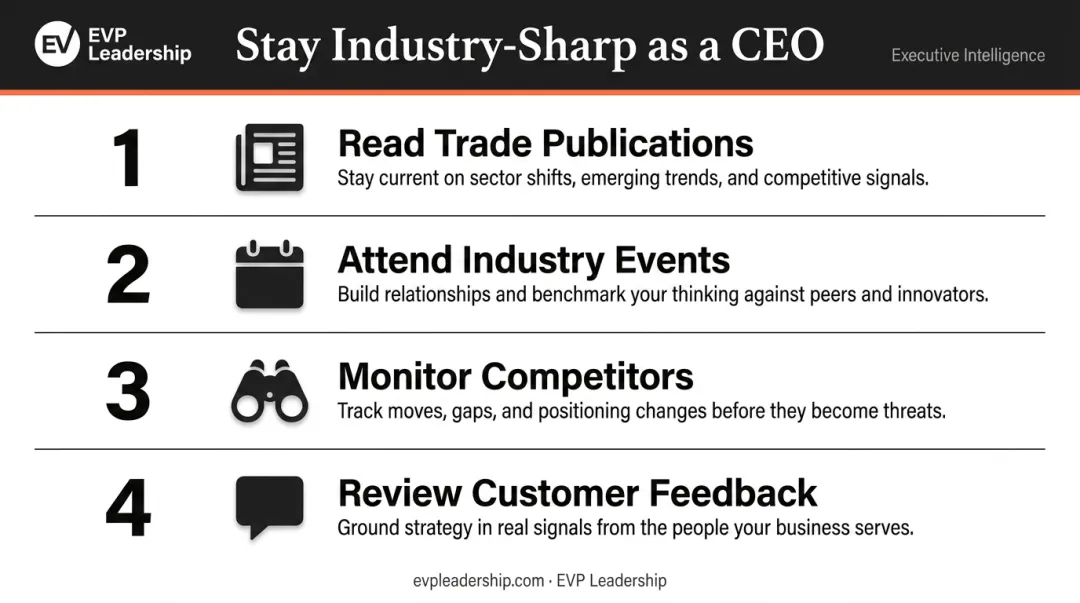 EV EVP Leadership

Stay Industry-Sharp as a CEO

Executive Intelligence

1

Read Trade Publications
Stay current on sector shifts, emerging trends, and competitive signals.

2

Attend Industry Events
Build relationships and benchmark your thinking against peers and innovators.

3

Monitor Competitors
Track moves, gaps, and positioning changes before they become threats.

4

Review Customer Feedback
Ground strategy in real signals from the people your business serves.

evpleadership.com · EVP Leadership